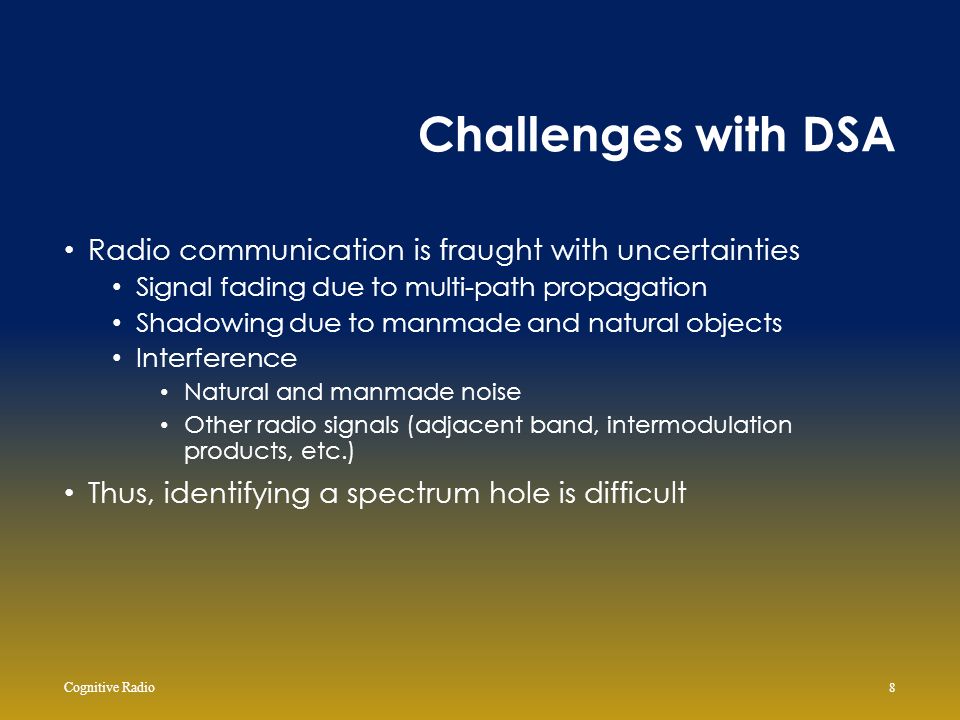 Challenges with DSA

• Radio communication is fraught with uncertainties
• Signal fading due to multi-path propagation
• Shadowing due to manmade and natural objects
• Interference
• Natural and manmade noise
• Other radio signals (adjacent band, intermodulation products, etc.)
• Thus, identifying a spectrum hole is difficult

Cognitive Radio

8